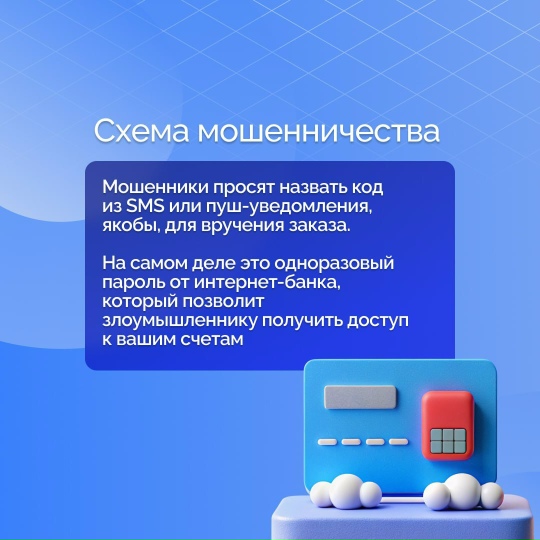 Схема мошенничества

Мошенники просят назвать код из SMS или пуш-уведомления, якобы, для вручения заказа.

На самом деле это одноразовый пароль от интернет-банка, который позволит злоумышленнику получить доступ к вашим счетам